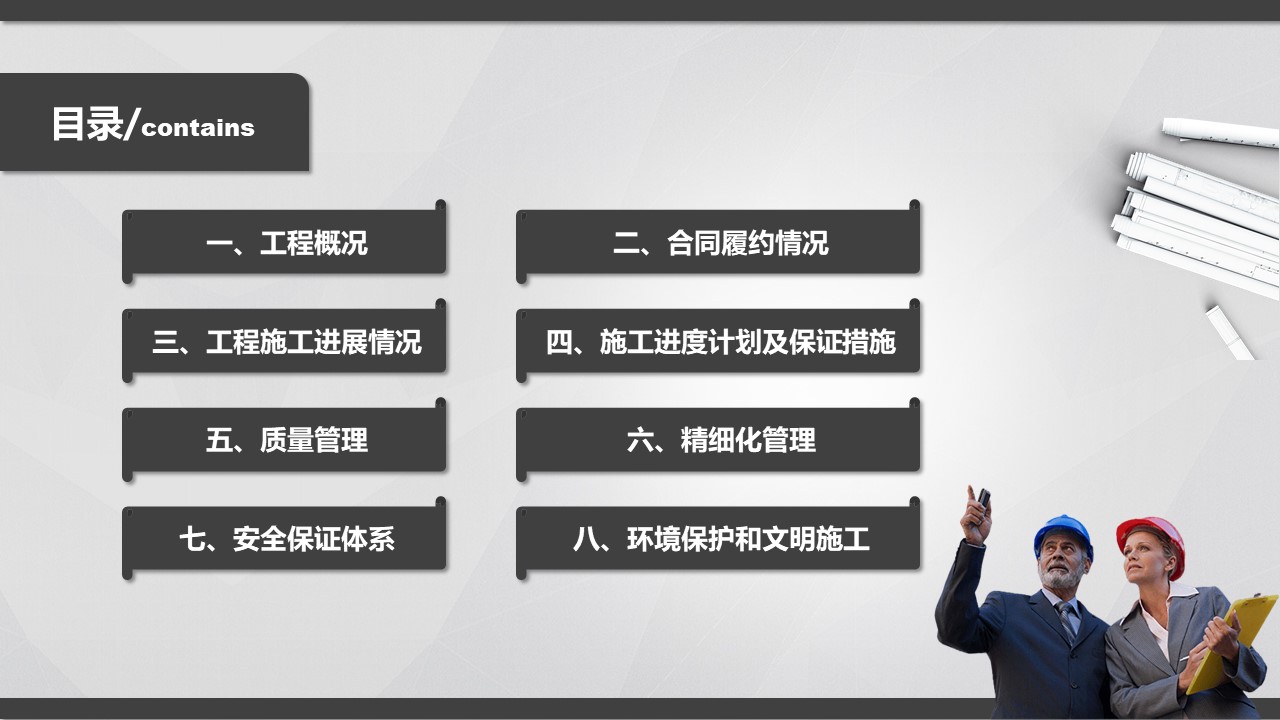 目录/contains

一、工程概况

二、合同履约情况

三、工程施工进展情况

四、施工进度计划及保证措施

五、质量管理

六、精细化管理

七、安全保证体系

八、环境保护和文明施工